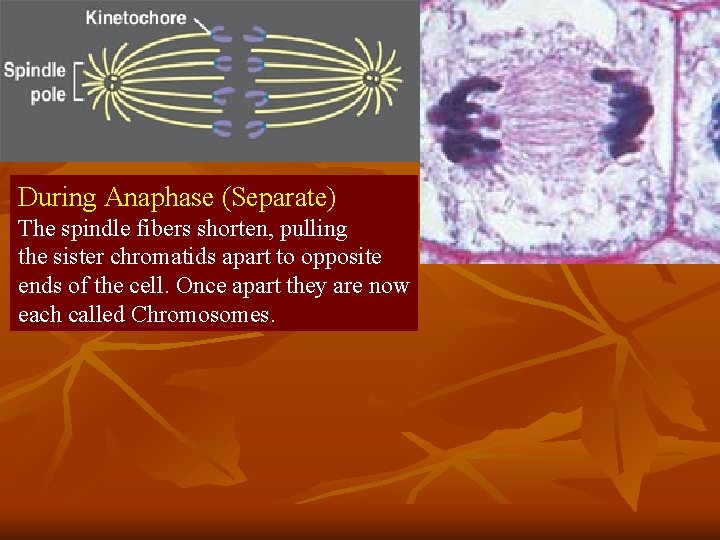 Kinetochore

Spindle pole

During Anaphase (Separate)
The spindle fibers shorten, pulling the sister chromatids apart to opposite ends of the cell. Once apart they are now each called Chromosomes.